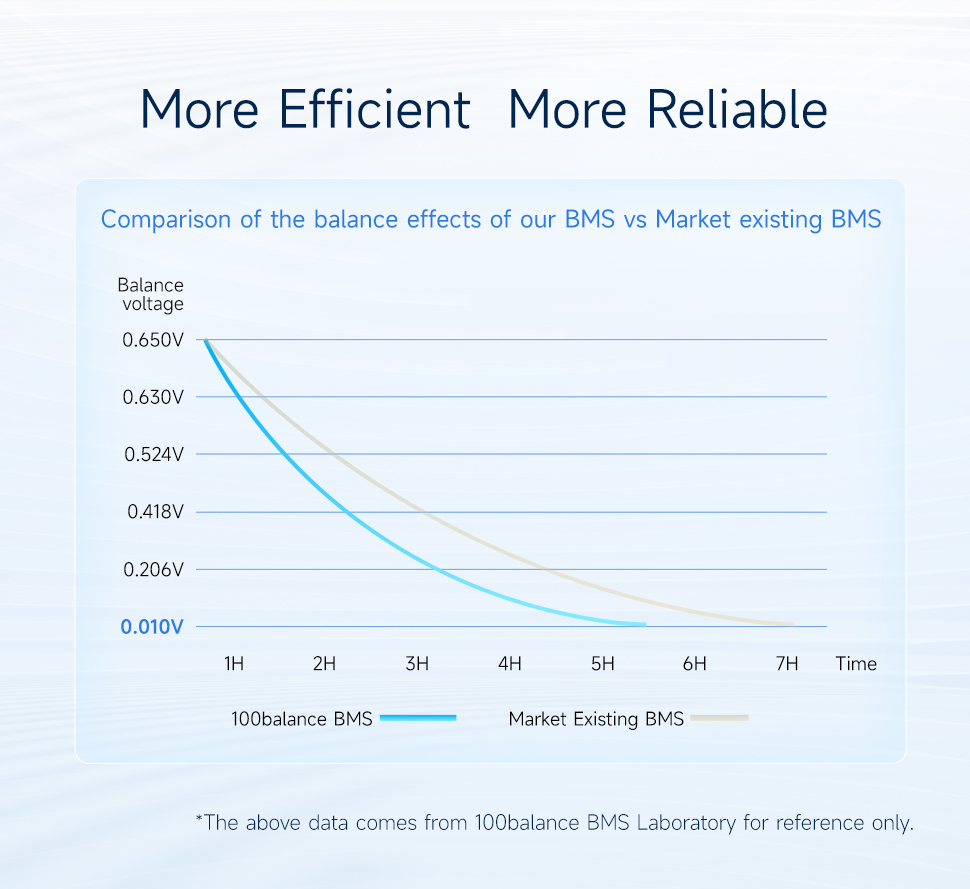 More Efficient  More Reliable

Comparison of the balance effects of our BMS vs Market existing BMS

Balance voltage

0.650V
0.630V
0.524V
0.418V
0.206V
0.010V

1H 2H 3H 4H 5H 6H 7H Time

100balance BMS
Market Existing BMS

*The above data comes from 100balance BMS Laboratory for reference only.